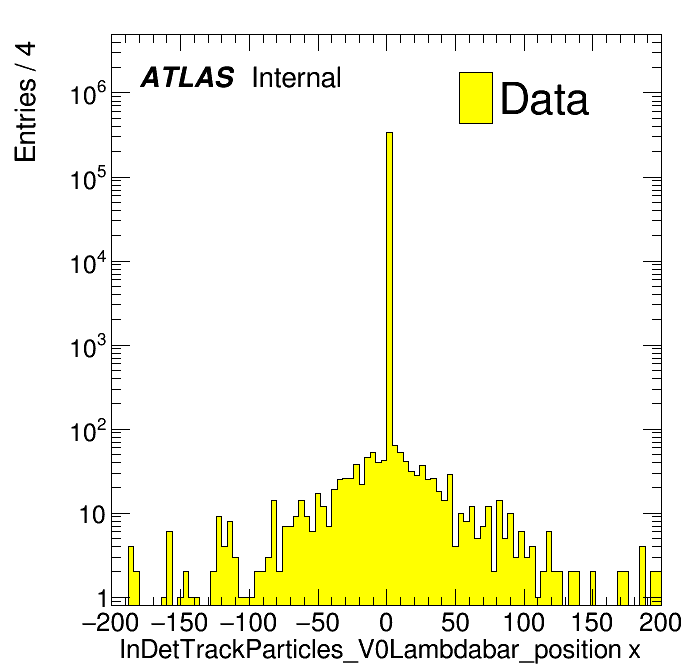 Entries / 4

ATLAS Internal

Data

$10^6$
$10^5$
$10^4$
$10^3$
$10^2$
10
1

−200 −150 −100 −50 0 50 100 150 200

InDetTrackParticles_V0Lambdabar_position x